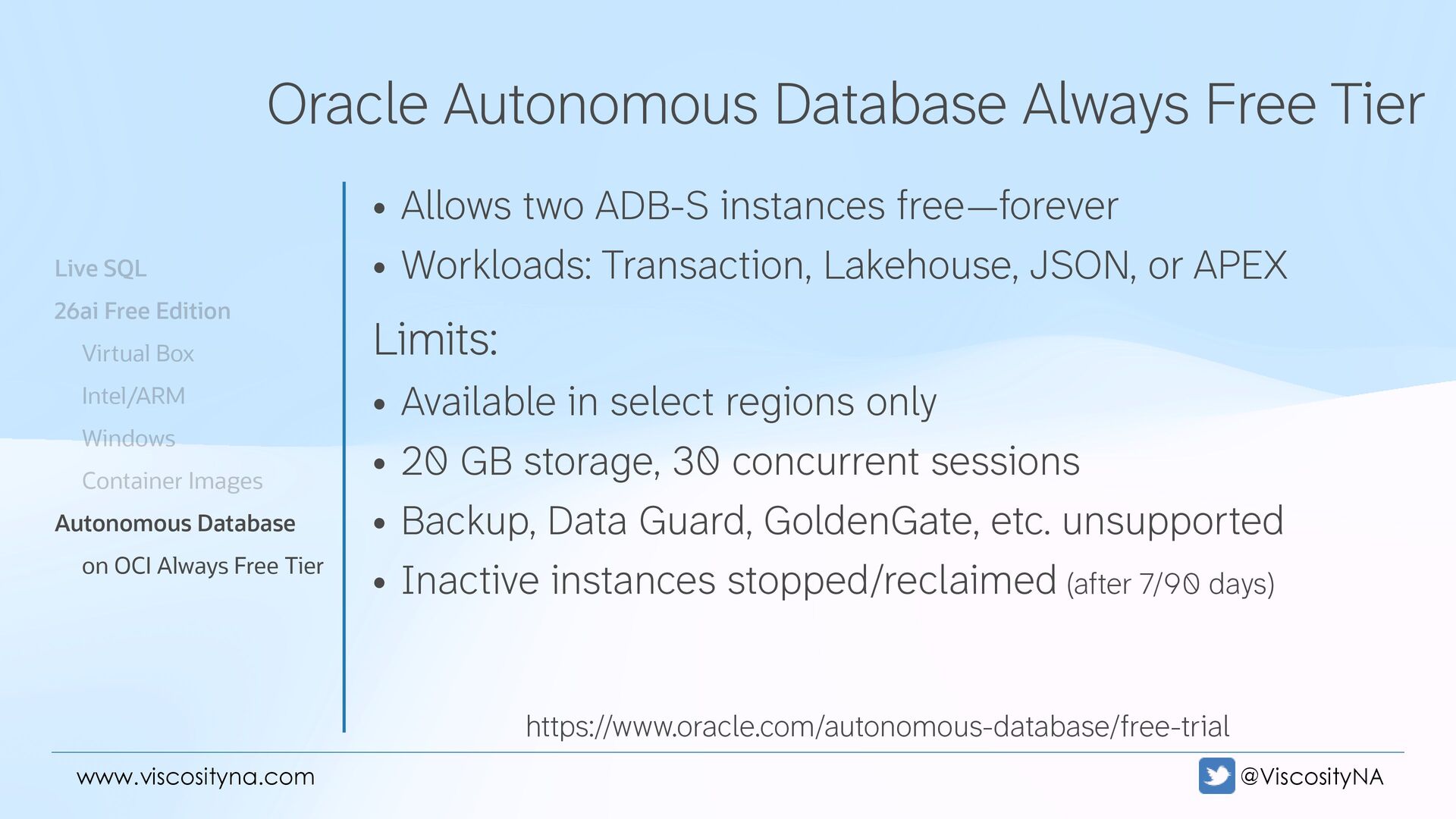 Oracle Autonomous Database Always Free Tier

Live SQL
26ai Free Edition
Virtual Box
Intel/ARM
Windows
Container Images
Autonomous Database
on OCI Always Free Tier

• Allows two ADB-S instances free—forever
• Workloads: Transaction, Lakehouse, JSON, or APEX

Limits:
• Available in select regions only
• 20 GB storage, 30 concurrent sessions
• Backup, Data Guard, GoldenGate, etc. unsupported
• Inactive instances stopped/reclaimed (after 7/90 days)

https://www.oracle.com/autonomous-database/free-trial

www.viscosityna.com

@ViscosityNA